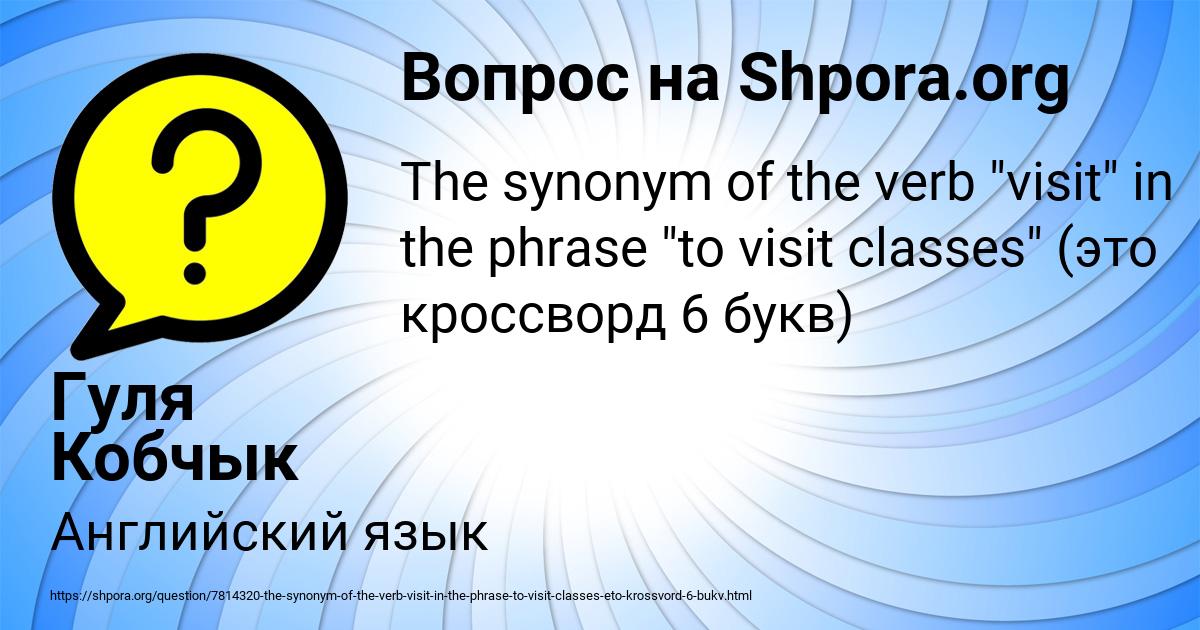 Вопрос на Shpora.org

The synonym of the verb "visit" in the phrase "to visit classes" (это кроссворд 6 букв)

Гуля Кобчык

Английский язык

https://shpora.org/question/7814320-the-synonym-of-the-verb-visit-in-the-phrase-to-visit-classes-eto-krossvord-6-bukv.html